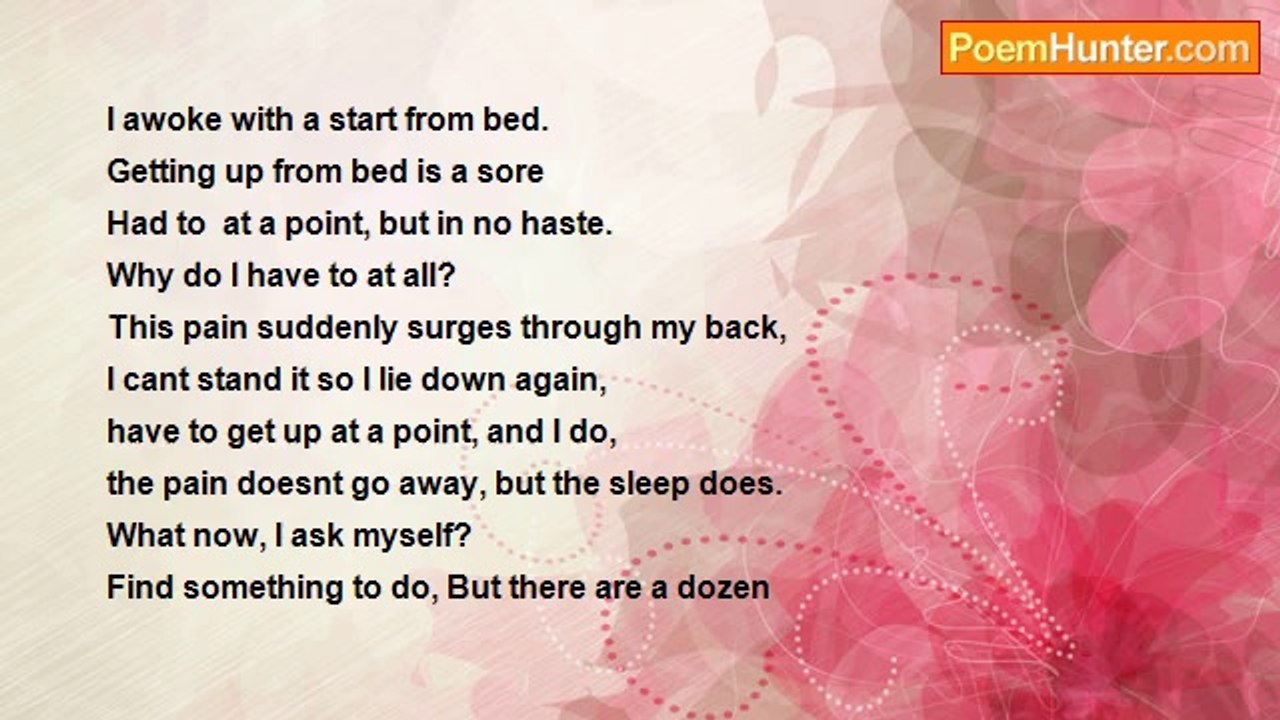 PoemHunter.com

I awoke with a start from bed.
Getting up from bed is a sore
Had to at a point, but in no haste.
Why do I have to at all?
This pain suddenly surges through my back,
I cant stand it so I lie down again,
have to get up at a point, and I do,
the pain doesnt go away, but the sleep does.
What now, I ask myself?
Find something to do, But there are a dozen